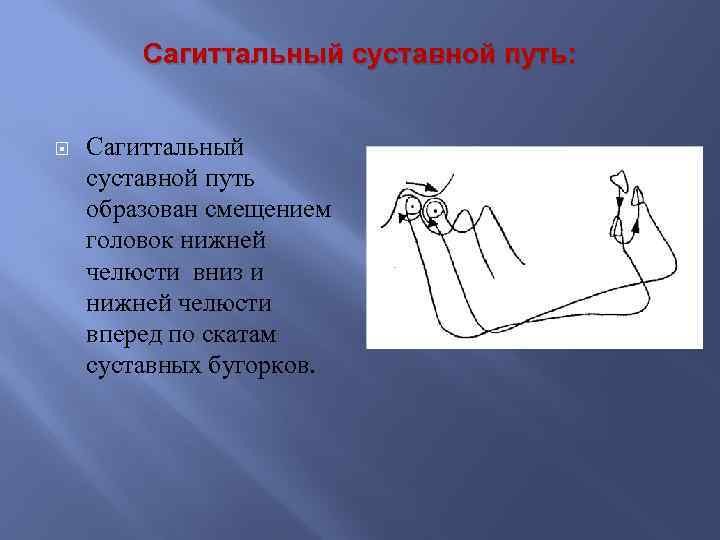 Сагиттальный суставной путь:

Сагиттальный суставной путь образован смещением головок нижней челюсти вниз и нижней челюсти вперед по скатам суставных бугорков.